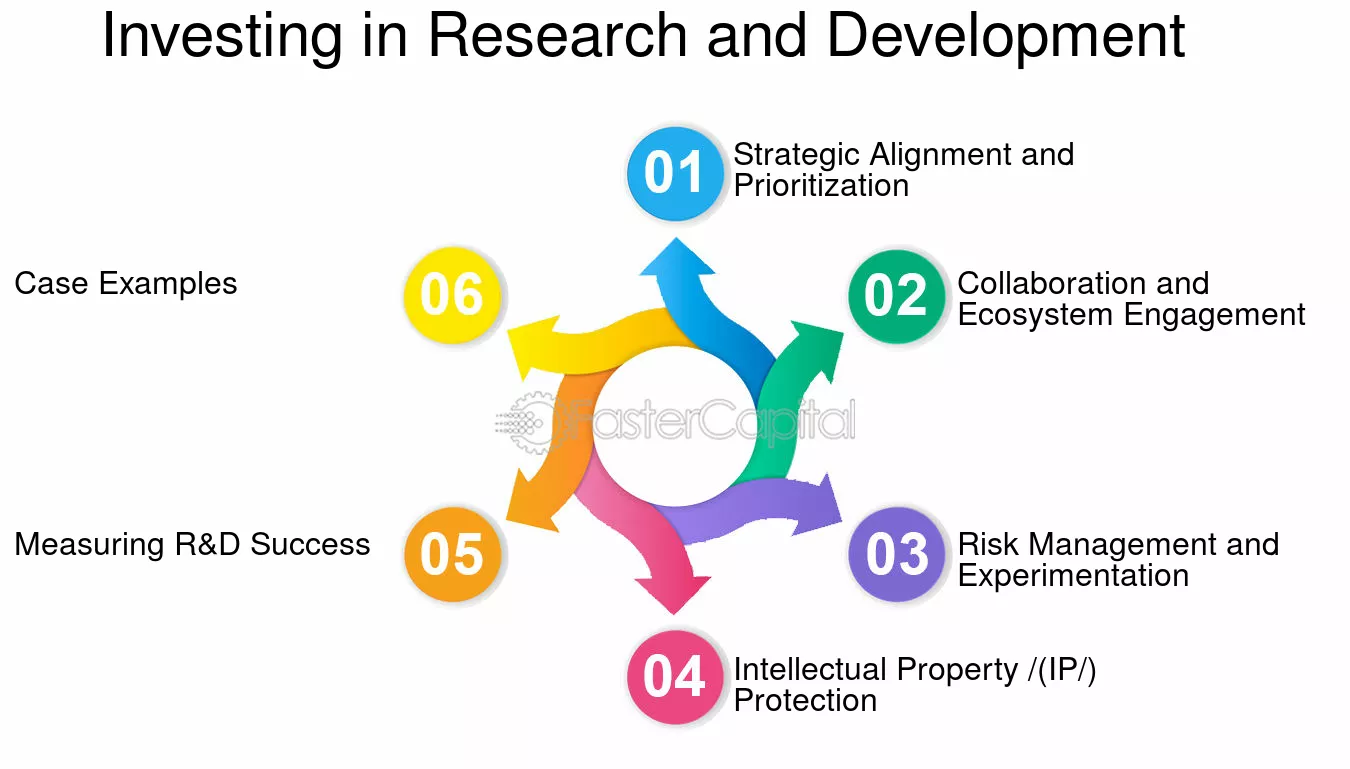 Investing in Research and Development

01 Strategic Alignment and Prioritization

02 Collaboration and Ecosystem Engagement

03 Risk Management and Experimentation

04 Intellectual Property /(IP/) Protection

05 Measuring R&D Success

06 Case Examples

FasterCapital